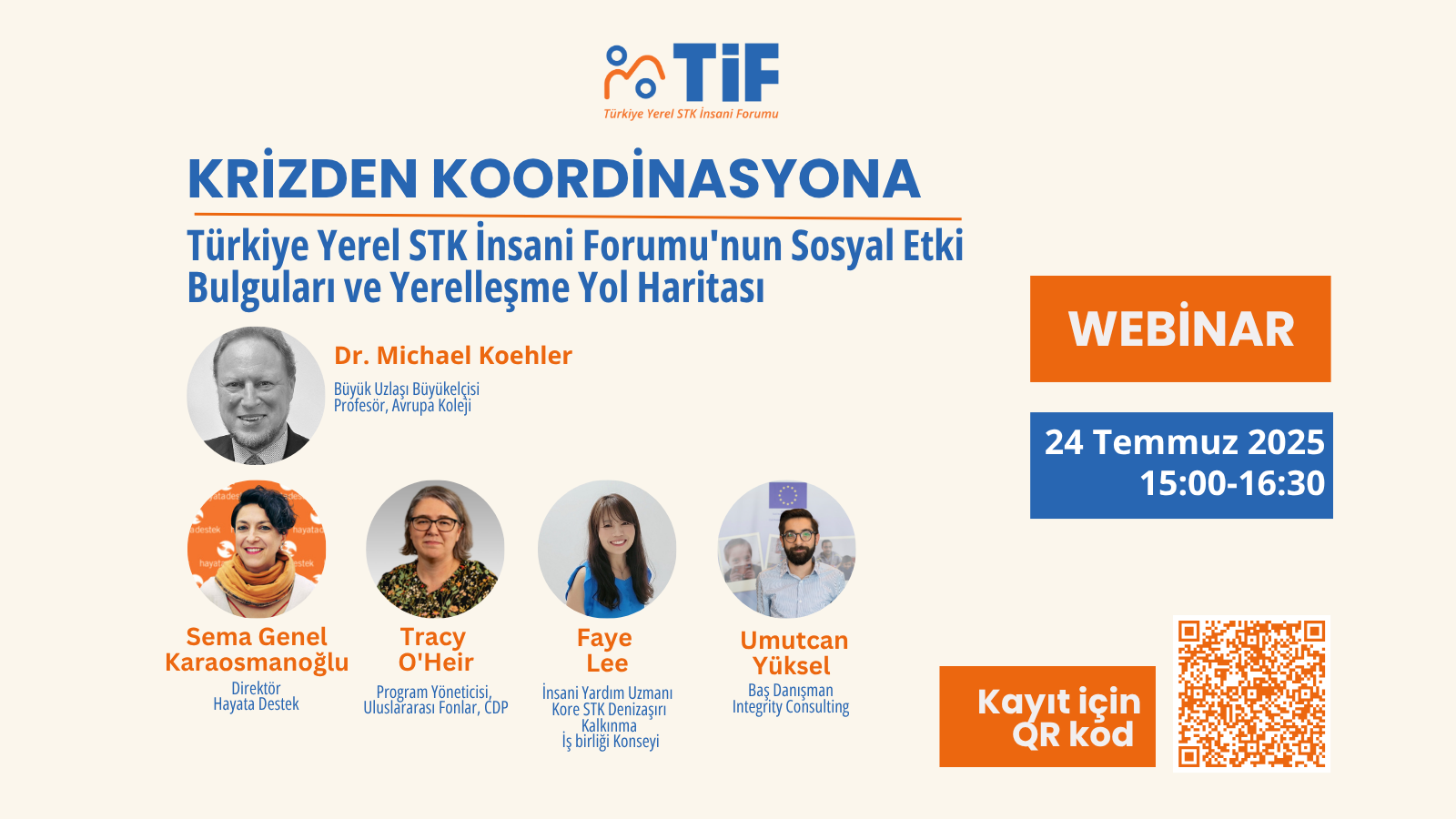 TİF
Türkiye Yerel STK İnsani Forumu

KRİZDEN KOORDİNASYONA

Türkiye Yerel STK İnsani Forumu'nun Sosyal Etki Bulguları ve Yerelleşme Yol Haritası

Dr. Michael Koehler
Büyük Uzlaşı Büyükelçisi
Profesör, Avrupa Koleji

Sema Genel Karaosmanoğlu
Direktör
Hayata Destek

Tracy O'Heir
Program Yöneticisi, Uluslararası Fonlar, CDP

Faye Lee
İnsani Yardım Uzmanı
Kore STK Denizaşırı Kalkınma
İş birliği Konseyi

Umutcan Yüksel
Baş Danışman
Integrity Consulting

WEBİNAR

24 Temmuz 2025
15:00-16:30

Kayıt için QR kod